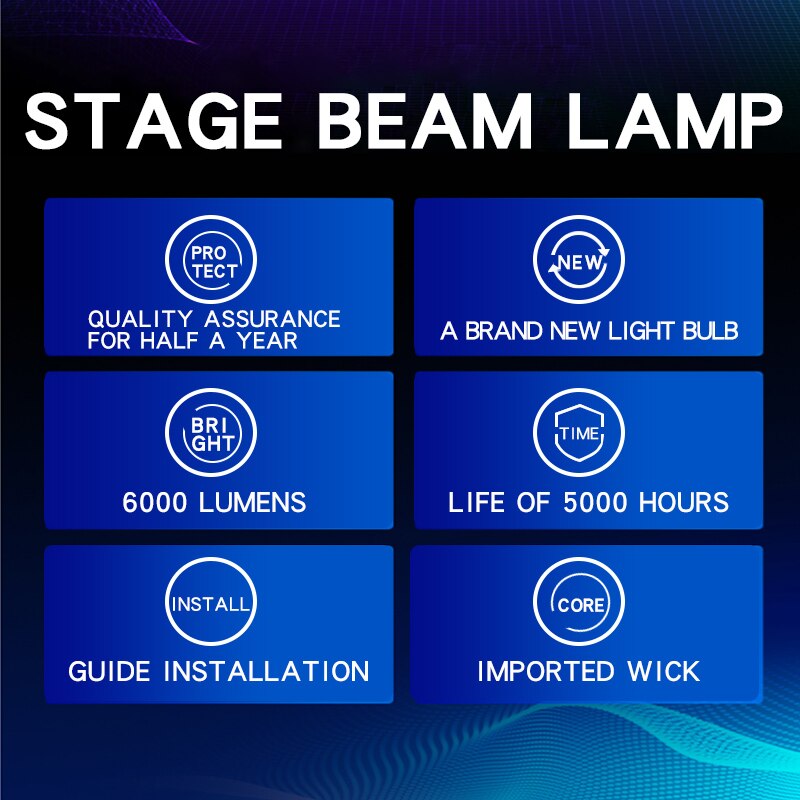 STAGE BEAM LAMP

PRO TECT

QUALITY ASSURANCE FOR HALF A YEAR

NEW

A BRAND NEW LIGHT BULB

BRI GHT

6000 LUMENS

TIME

LIFE OF 5000 HOURS

INSTALL

GUIDE INSTALLATION

CORE

IMPORTED WICK